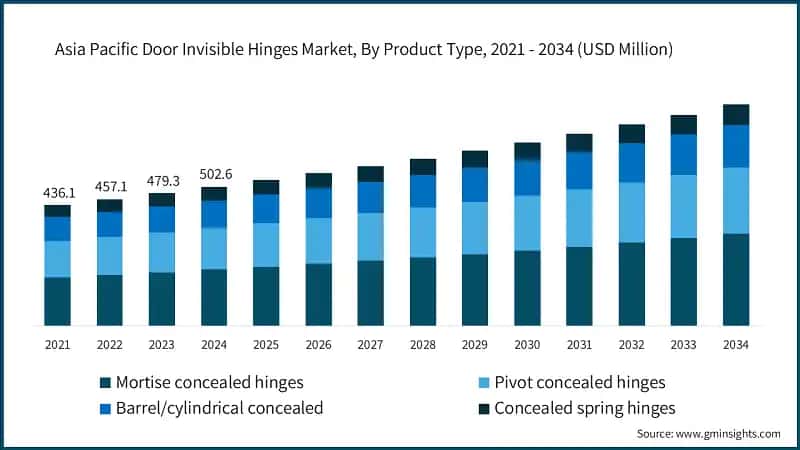 Asia Pacific Door Invisible Hinges Market, By Product Type, 2021 - 2034 (USD Million)

436.1
457.1
479.3
502.6

2021 2022 2023 2024 2025 2026 2027 2028 2029 2030 2031 2032 2033 2034

Mortise concealed hinges
Pivot concealed hinges
Barrel/cylindrical concealed
Concealed spring hinges

Source: www.gminsights.com